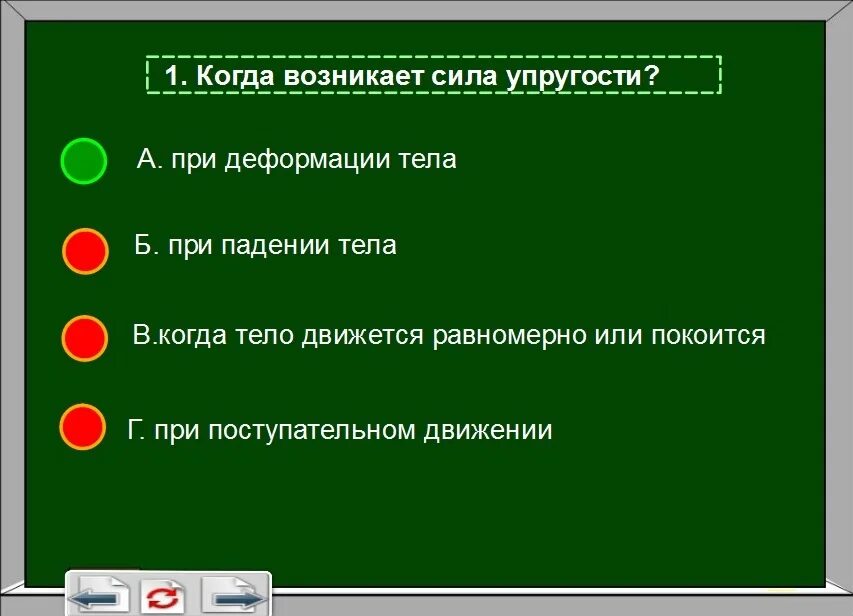 1. Когда возникает сила упругости?

А. при деформации тела

Б. при падении тела

В.когда тело движется равномерно или покоится

Г. при поступательном движении